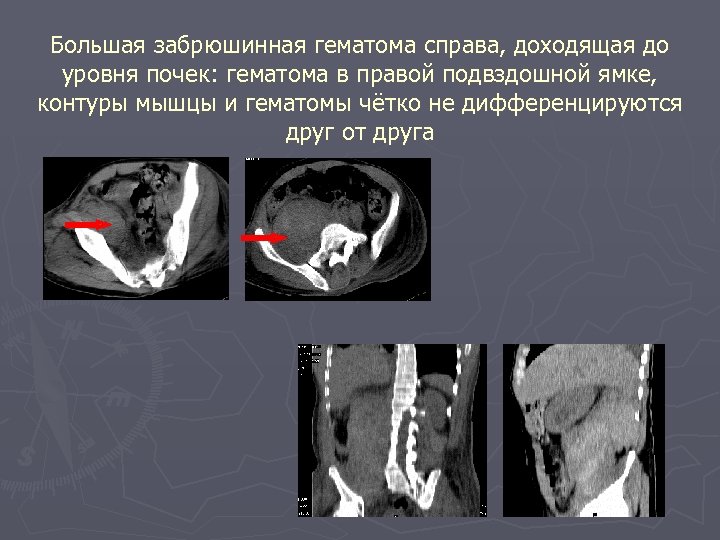 Большая забрюшинная гематома справа, доходящая до уровня почек: гематома в правой подвздошной ямке, контуры мышцы и гематомы чётко не дифференцируются друг от друга